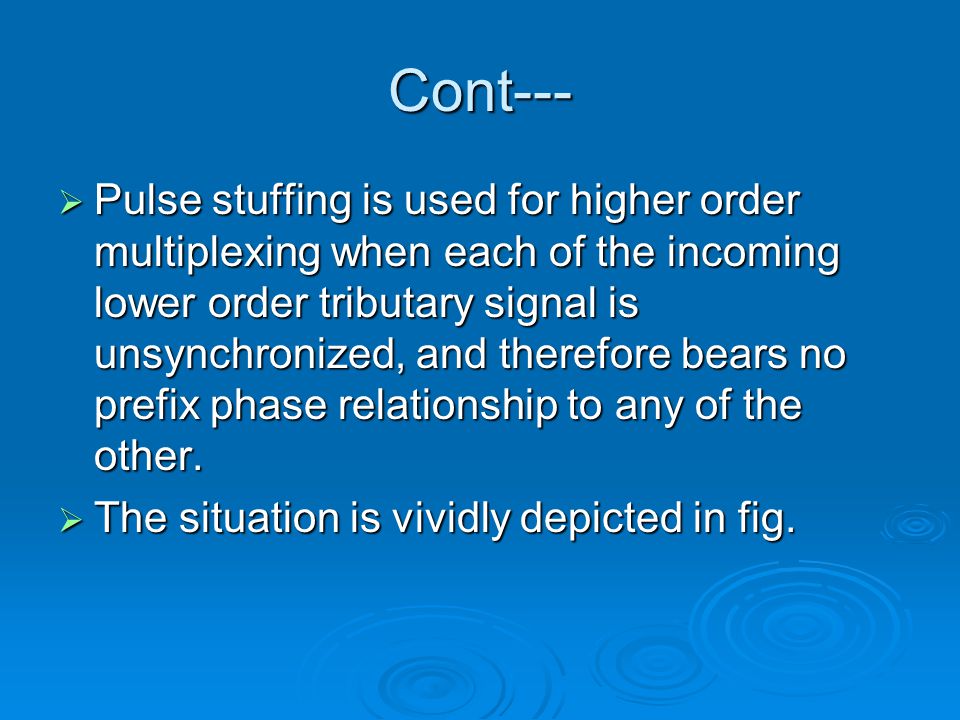 Cont---

➢ Pulse stuffing is used for higher order multiplexing when each of the incoming lower order tributary signal is unsynchronized, and therefore bears no prefix phase relationship to any of the other.

➢ The situation is vividly depicted in fig.